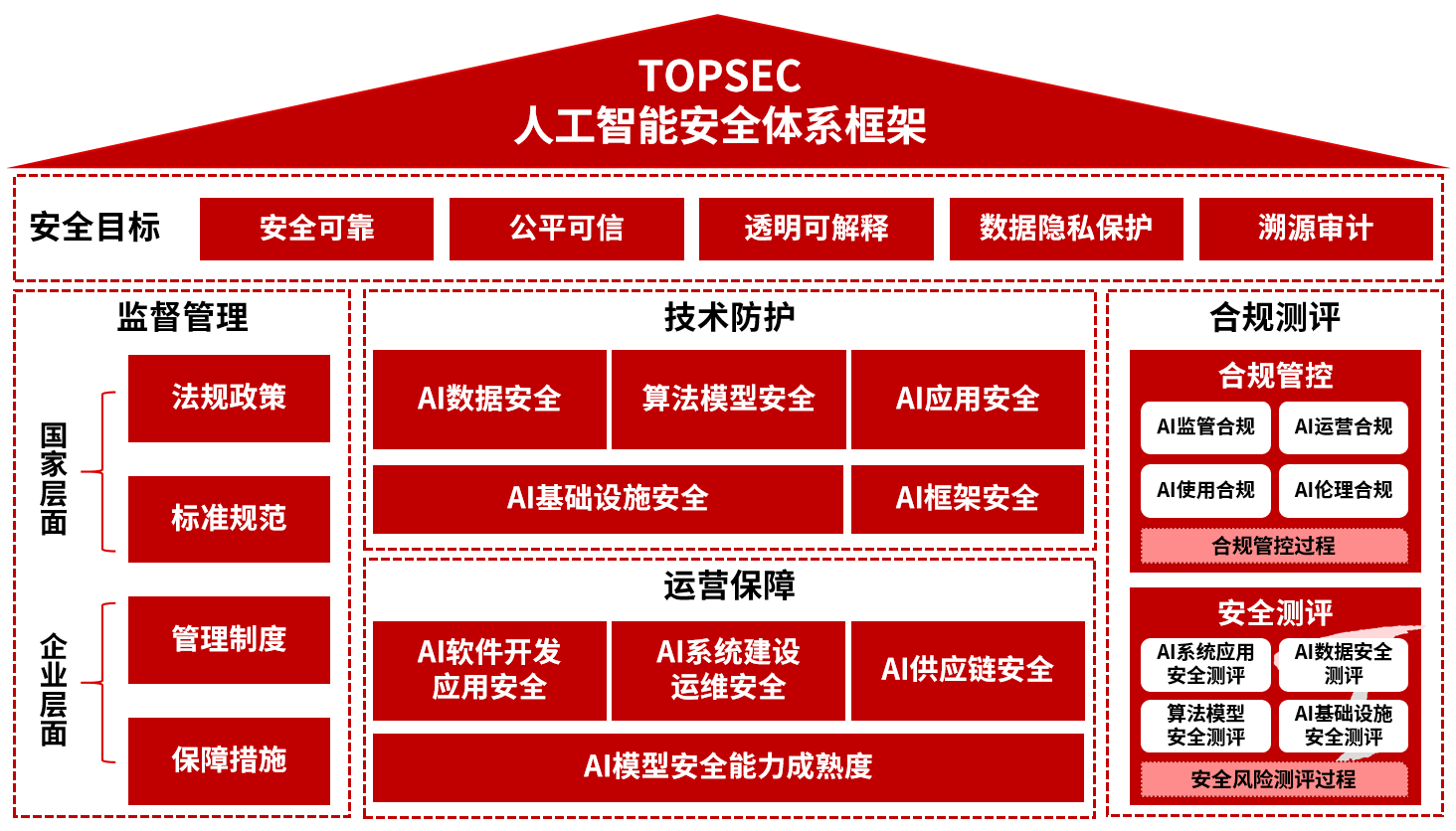 TOPSEC
人工智能安全体系框架

安全目标
安全可靠
公平可信
透明可解释
数据隐私保护
溯源审计

监督管理
国家层面
法规政策
标准规范
企业层面
管理制度
保障措施

技术防护
AI数据安全
算法模型安全
AI应用安全
AI基础设施安全
AI框架安全

运营保障
AI软件开发应用安全
AI系统建设运维安全
AI供应链安全
AI模型安全能力成熟度

合规测评
合规管控
AI监管合规
AI运营合规
AI使用合规
AI伦理合规
合规管控过程

安全测评
AI系统应用安全测评
AI数据安全测评
算法模型安全测评
AI基础设施安全测评
安全风险测评过程